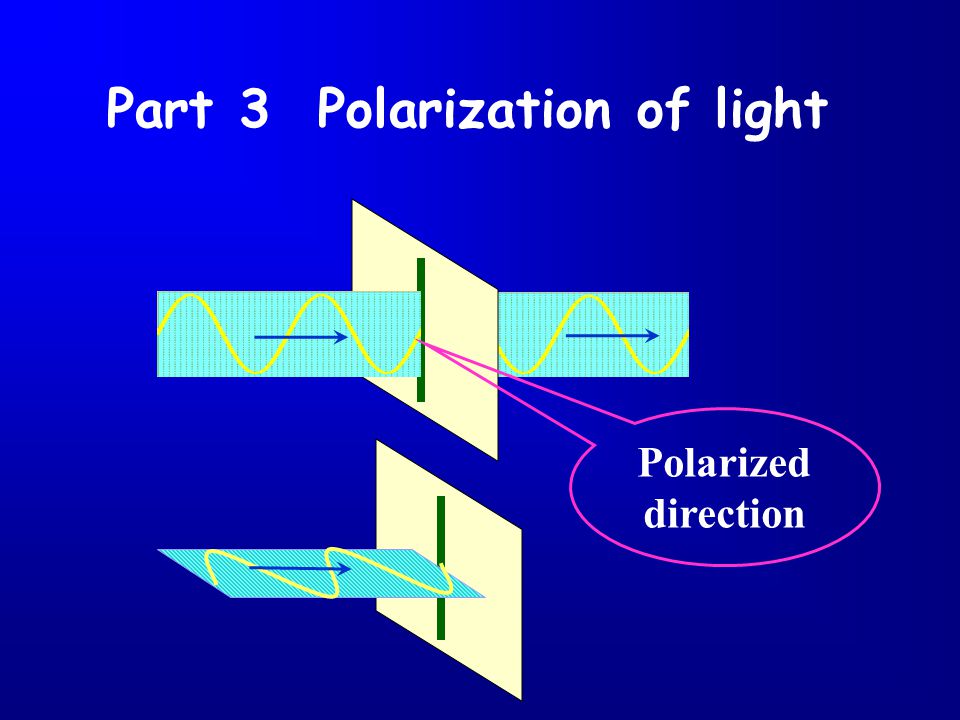 Part 3 Polarization of light

Polarized direction